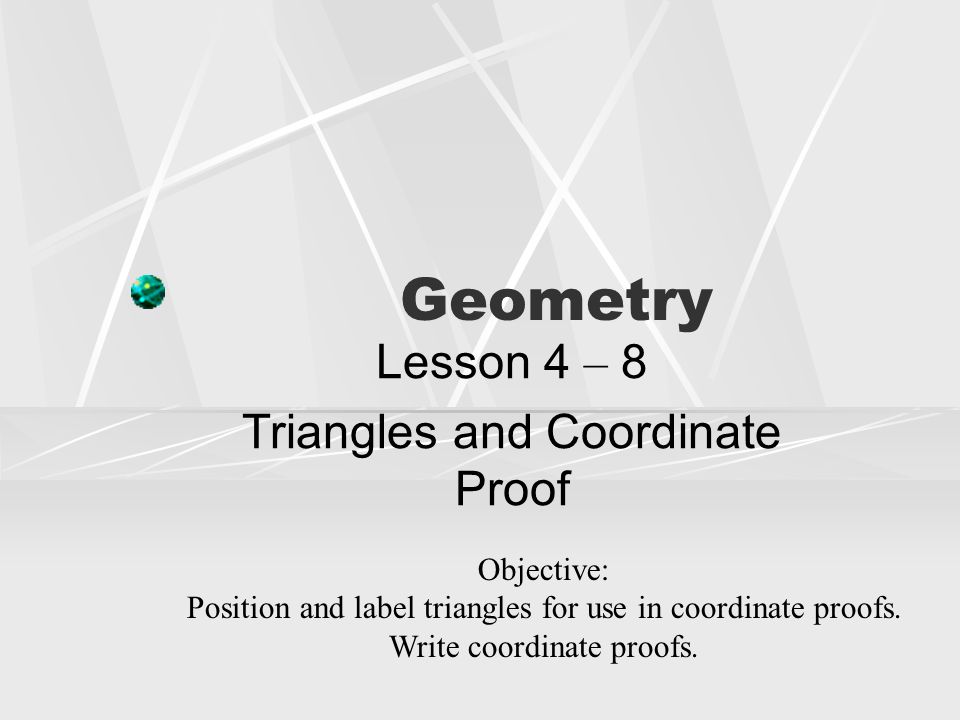 Geometry

Lesson 4 – 8

Triangles and Coordinate Proof

Objective:
Position and label triangles for use in coordinate proofs.
Write coordinate proofs.